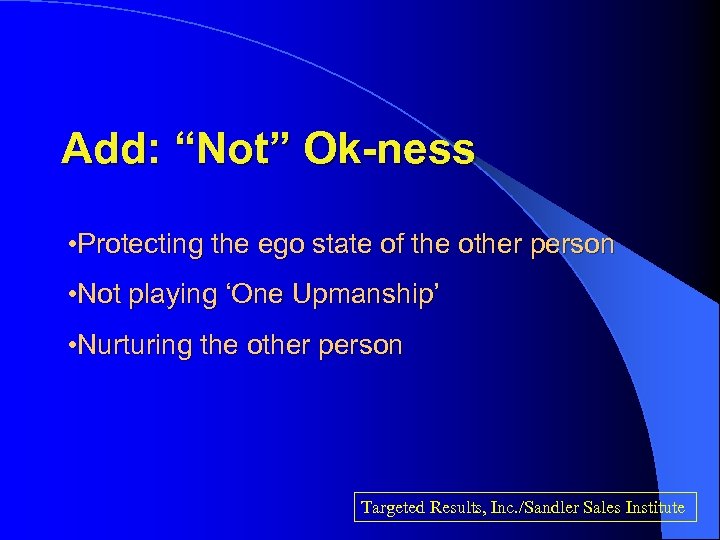 Add: “Not” Ok-ness

•Protecting the ego state of the other person

•Not playing ‘One Upmanship’

•Nurturing the other person

Targeted Results, Inc./Sandler Sales Institute